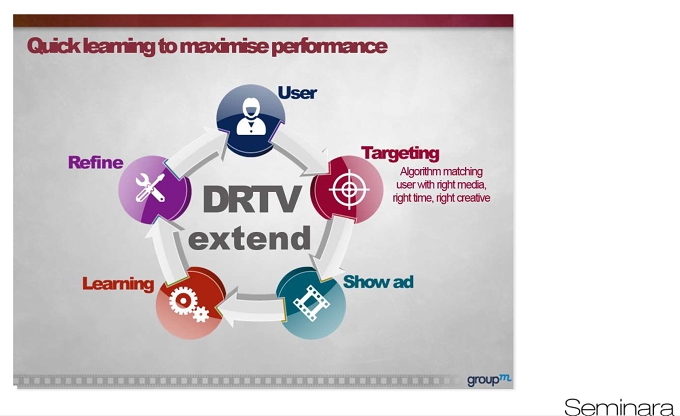 Quick learning to maximise performance

User

Targeting
Algorithm matching user with right media, right time, right creative

Show ad

Learning

Refine

DRTV extend

groupm

Seminara